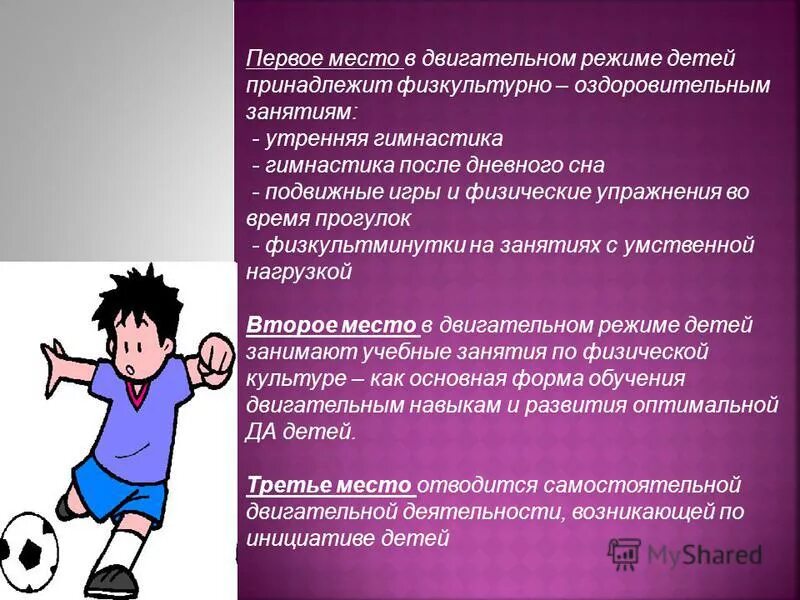 Первое место в двигательном режиме детей принадлежит физкультурно – оздоровительным занятиям:
- утренняя гимнастика
- гимнастика после дневного сна
- подвижные игры и физические упражнения во время прогулок
- физкультминутки на занятиях с умственной нагрузкой

Второе место в двигательном режиме детей занимают учебные занятия по физической культуре – как основная форма обучения двигательным навыкам и развития оптимальной ДА детей.

Третье место отводится самостоятельной двигательной деятельности, возникающей по инициативе детей

MyShared